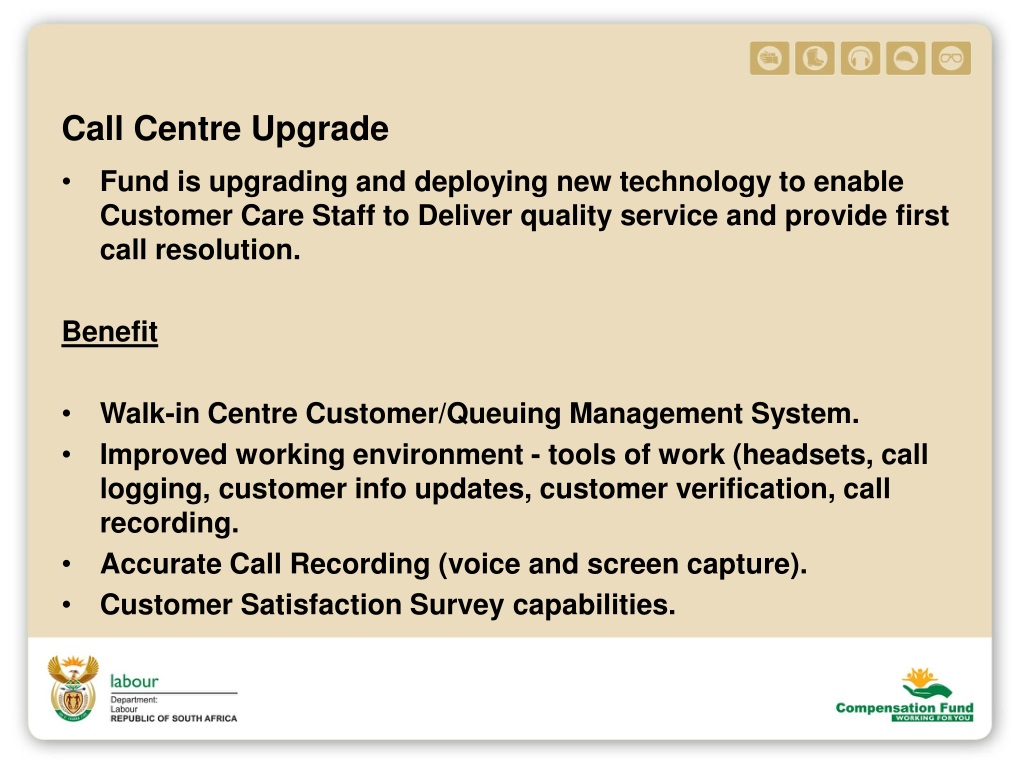 Call Centre Upgrade

• Fund is upgrading and deploying new technology to enable Customer Care Staff to Deliver quality service and provide first call resolution.

Benefit

• Walk-in Centre Customer/Queuing Management System.
• Improved working environment - tools of work (headsets, call logging, customer info updates, customer verification, call recording.
• Accurate Call Recording (voice and screen capture).
• Customer Satisfaction Survey capabilities.

labour
Department:
Labour
REPUBLIC OF SOUTH AFRICA

Compensation Fund
WORKING FOR YOU